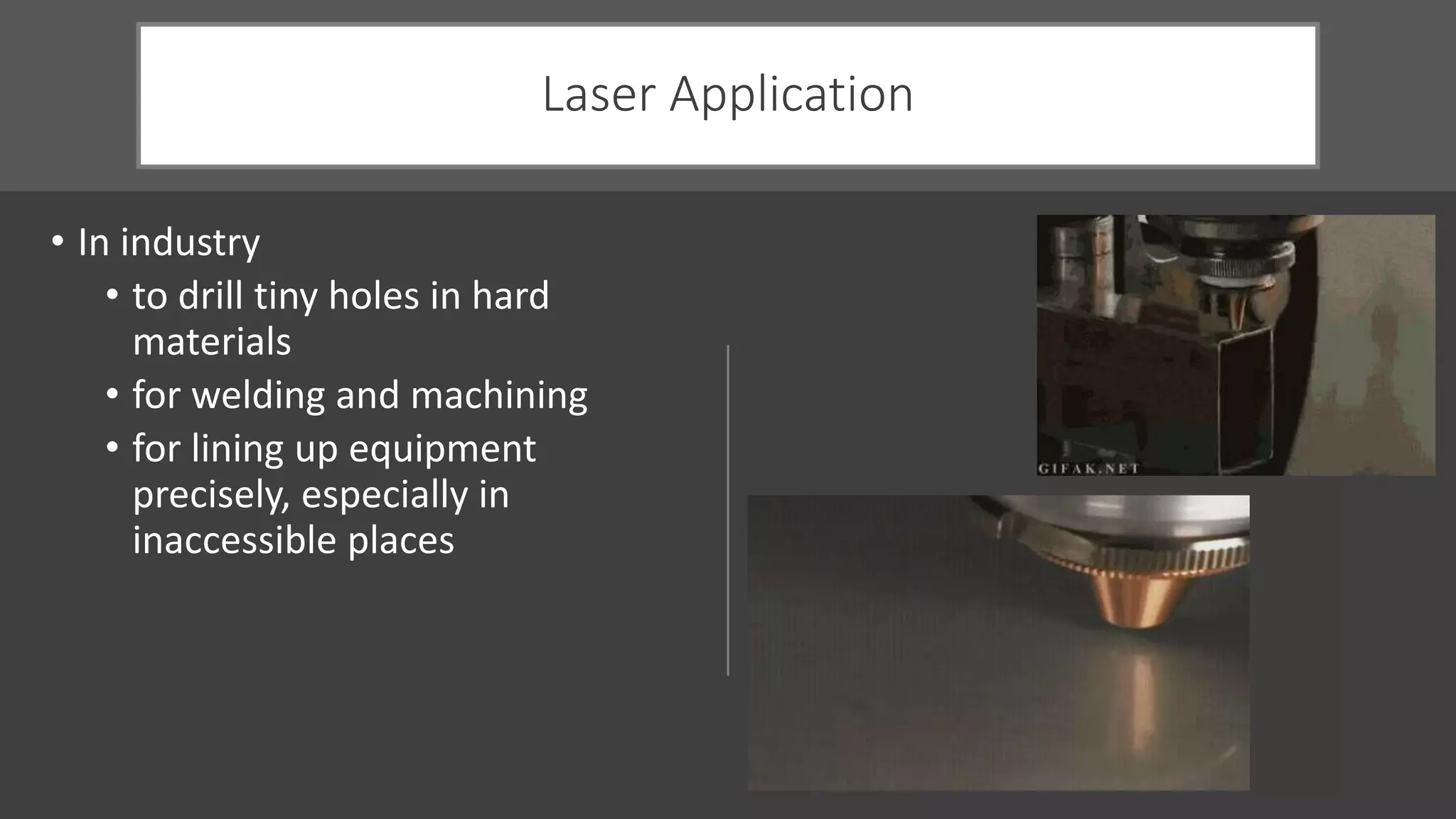 Laser Application

• In industry
 • to drill tiny holes in hard materials
 • for welding and machining
 • for lining up equipment precisely, especially in inaccessible places

GIFAK.NET